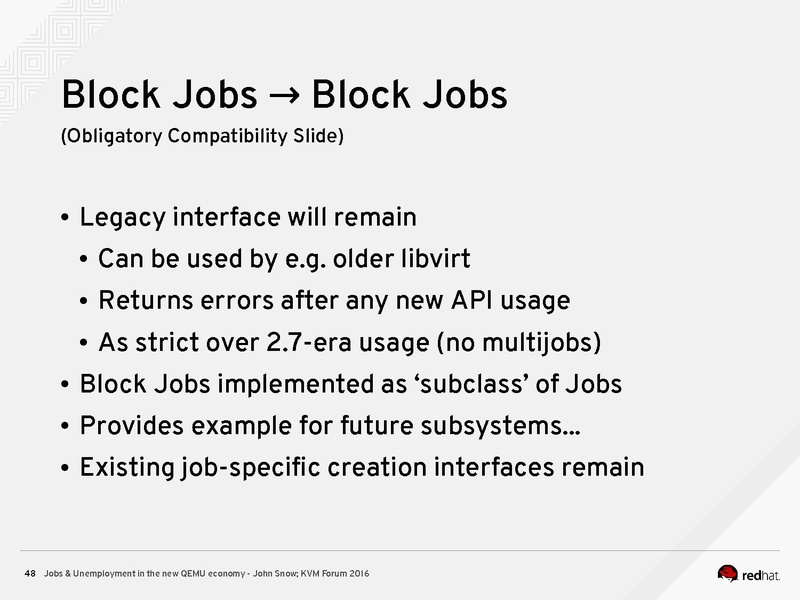 Block Jobs → Block Jobs

(Obligatory Compatibility Slide)

• Legacy interface will remain
  • Can be used by e.g. older libvirt
  • Returns errors after any new API usage
  • As strict over 2.7-era usage (no multijobs)
• Block Jobs implemented as ‘subclass’ of Jobs
• Provides example for future subsystems…
• Existing job-specific creation interfaces remain

48 Jobs & Unemployment in the new QEMU economy - John Snow; KVM Forum 2016

redhat.